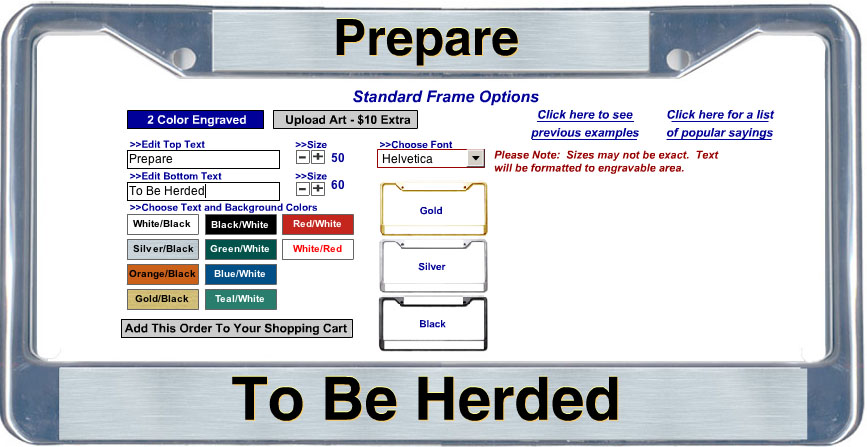 Prepare

Standard Frame Options

2 Color Engraved

Upload Art - $10 Extra

Click here to see previous examples

Click here for a list of popular sayings

>>Edit Top Text
Prepare

>>Size
50

>>Choose Font
Helvetica

Please Note: Sizes may not be exact. Text will be formatted to engravable area.

>>Edit Bottom Text
To Be Herded

>>Size
60

>>Choose Text and Background Colors

White/Black
Black/White
Red/White
Silver/Black
Green/White
White/Red
Orange/Black
Blue/White
Gold/Black
Teal/White

Gold
Silver
Black

Add This Order To Your Shopping Cart

To Be Herded